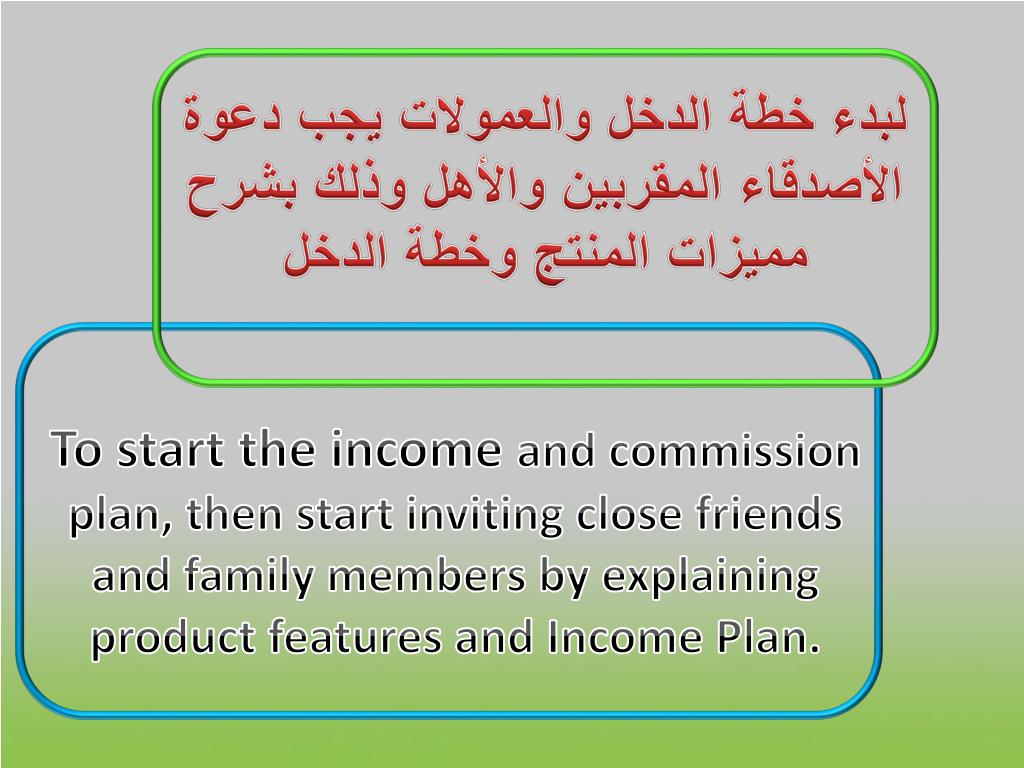 لبدء خطة الدخل والعمولات يجب دعوة الأصدقاء المقربين والأهل وذلك بشرح مميزات المنتج وخطة الدخل

To start the income and commission plan, then start inviting close friends and family members by explaining product features and Income Plan.